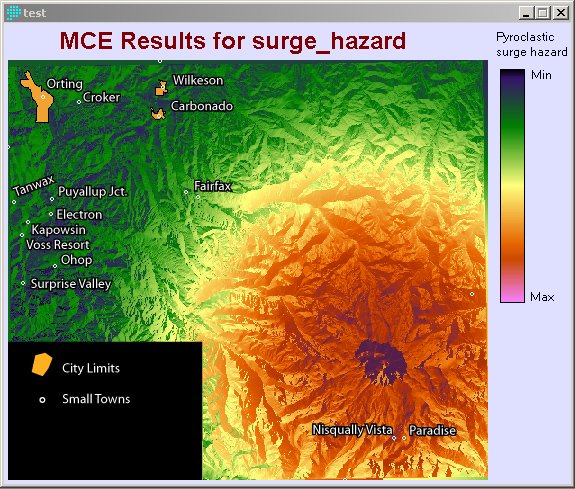 test

MCE Results for surge_hazard

Pyroclastic surge hazard

Min

Max

Orting
Croker
Wilkeson
Carbonado
Tanwax
Puyallup Jct.
Fairfax
Electron
Kapowsin
Voss Resort
Ohop
Surprise Valley

City Limits
Small Towns

Nisqually Vista
Paradise